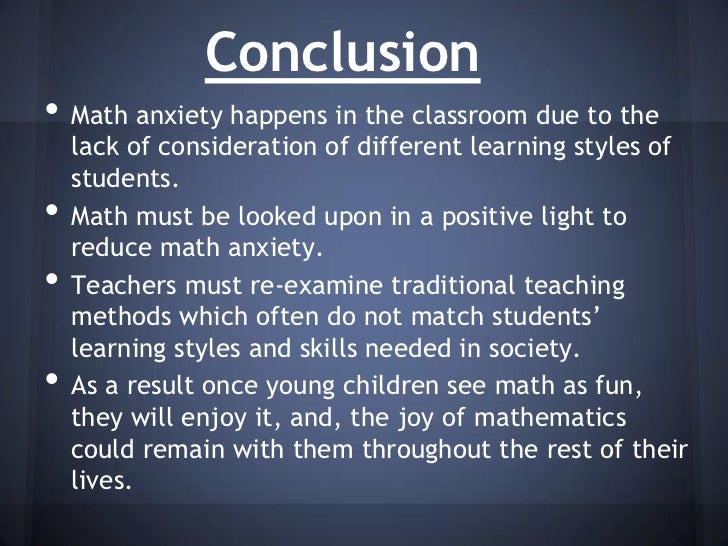 Conclusion

• Math anxiety happens in the classroom due to the lack of consideration of different learning styles of students.

• Math must be looked upon in a positive light to reduce math anxiety.

• Teachers must re-examine traditional teaching methods which often do not match students' learning styles and skills needed in society.

• As a result once young children see math as fun, they will enjoy it, and, the joy of mathematics could remain with them throughout the rest of their lives.